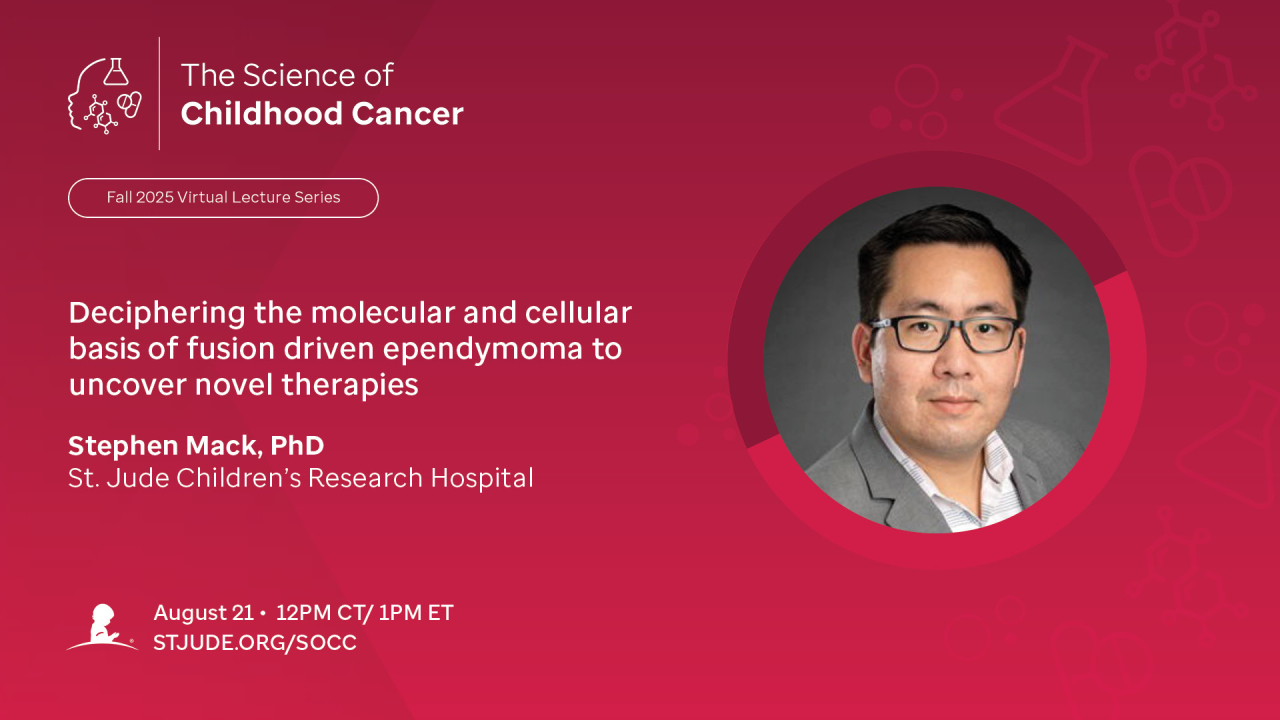 The Science of
Childhood Cancer

Fall 2025 Virtual Lecture Series

Deciphering the molecular and cellular basis of fusion driven ependymoma to uncover novel therapies

Stephen Mack, PhD
St. Jude Children's Research Hospital

August 21 • 12PM CT/ 1PM ET
STJUDE.ORG/SOCC